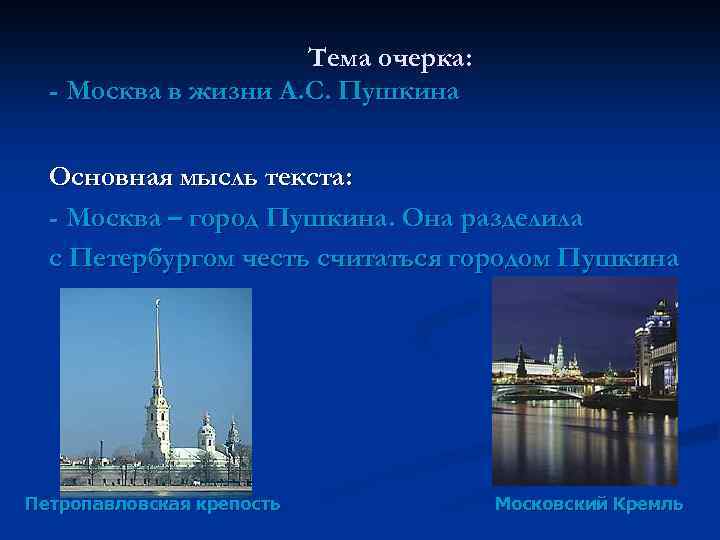 Тема очерка:
- Москва в жизни А.С. Пушкина

Основная мысль текста:
- Москва – город Пушкина. Она разделила с Петербургом честь считаться городом Пушкина

Петропавловская крепость

Московский Кремль